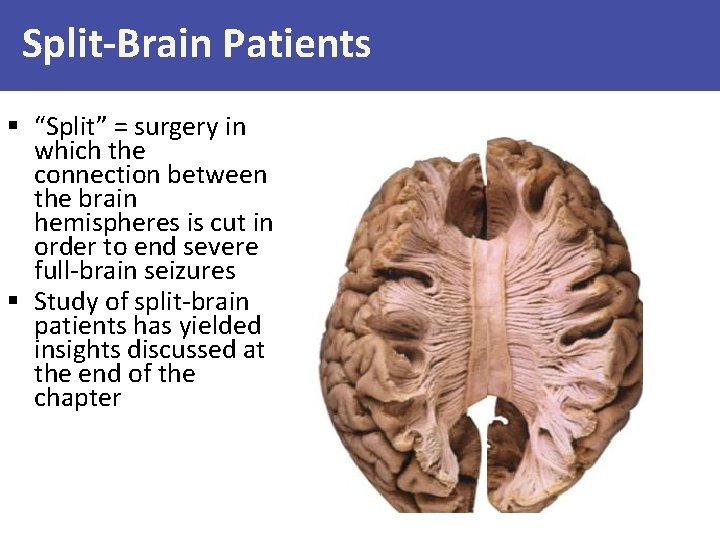 Split-Brain Patients

• "Split" = surgery in which the connection between the brain hemispheres is cut in order to end severe full-brain seizures
• Study of split-brain patients has yielded insights discussed at the end of the chapter